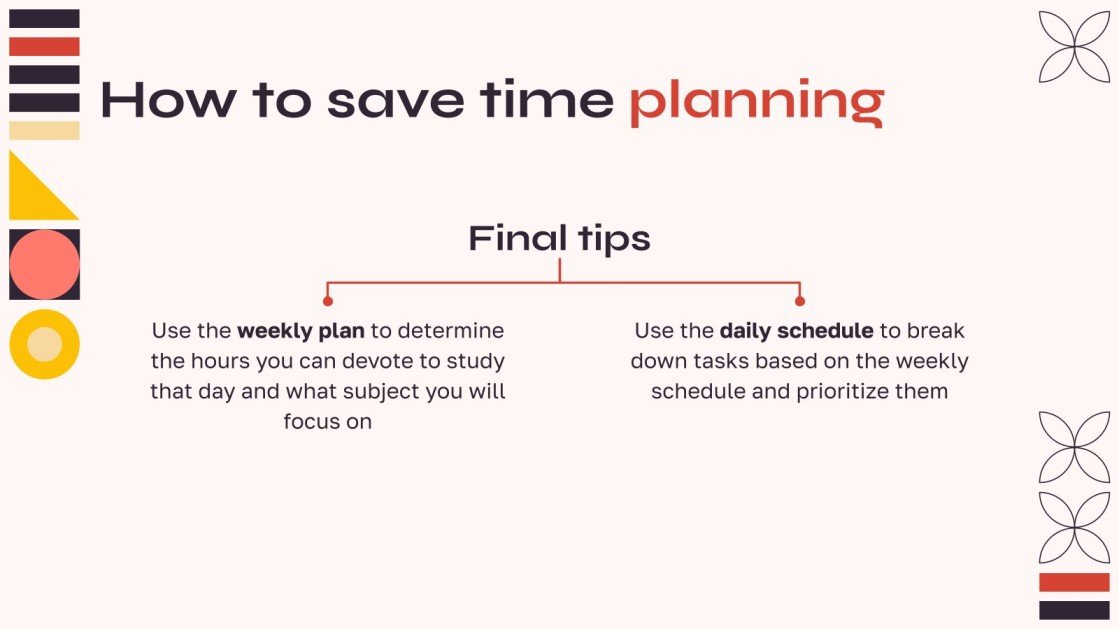 How to save time planning

Final tips

Use the weekly plan to determine the hours you can devote to study that day and what subject you will focus on

Use the daily schedule to break down tasks based on the weekly schedule and prioritize them